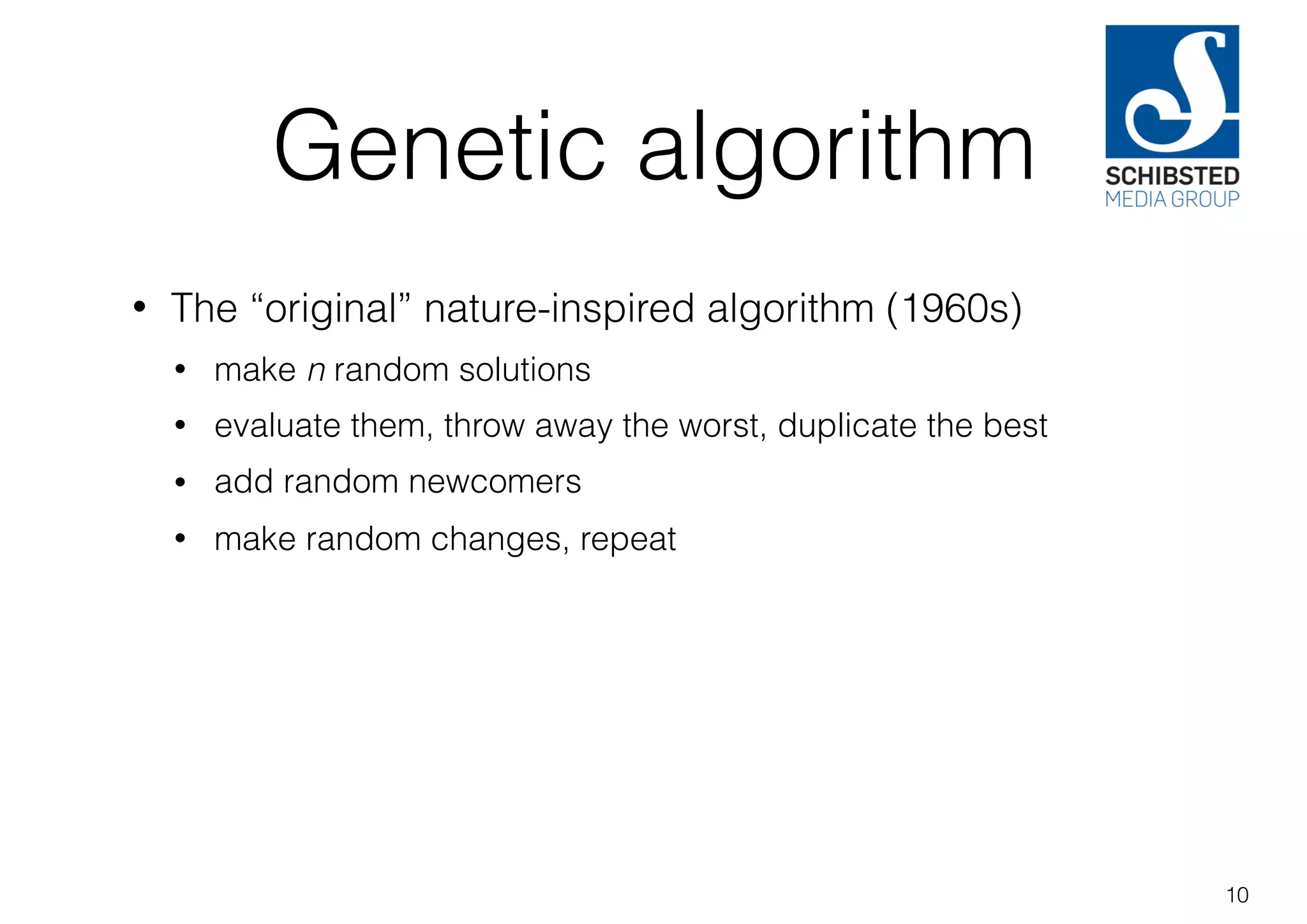 Genetic algorithm

SCHIBSTED
MEDIA GROUP

• The “original” nature-inspired algorithm (1960s)
  • make $n$ random solutions
  • evaluate them, throw away the worst, duplicate the best
  • add random newcomers
  • make random changes, repeat

10